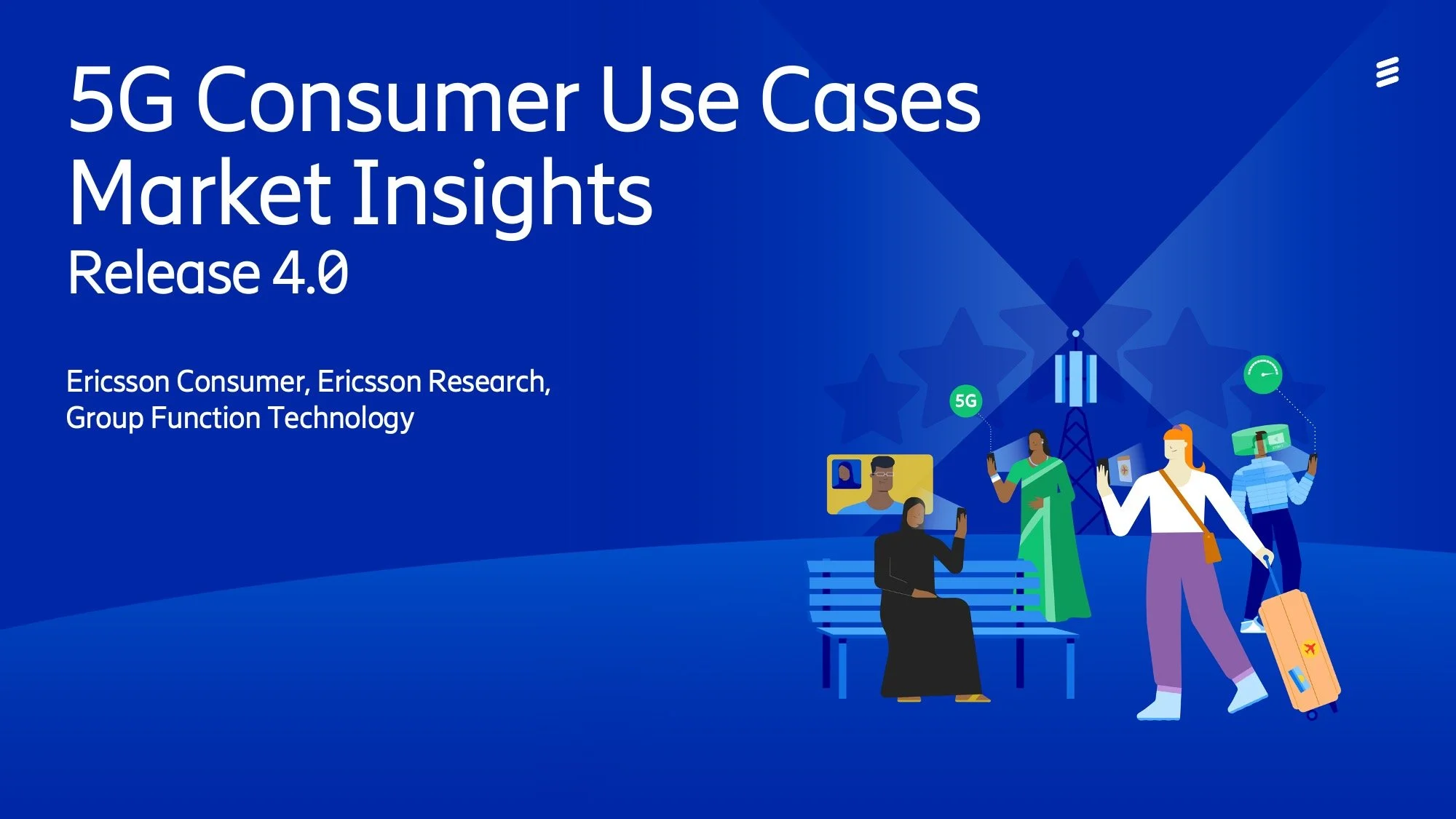 5G Consumer Use Cases Market Insights
Release 4.0

Ericsson Consumer, Ericsson Research, Group Function Technology

5G